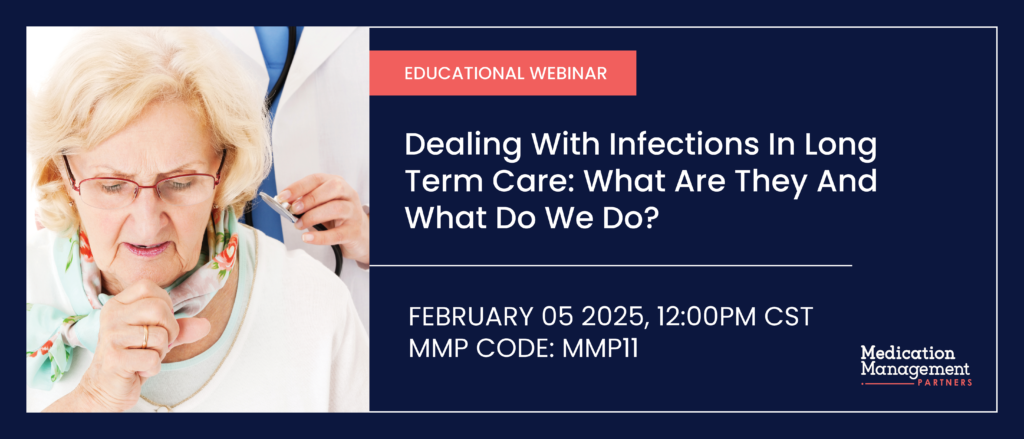 EDUCATIONAL WEBINAR

Dealing With Infections In Long Term Care: What Are They And What Do We Do?

FEBRUARY 05 2025, 12:00PM CST
MMP CODE: MMP11

Medication Management PARTNERS